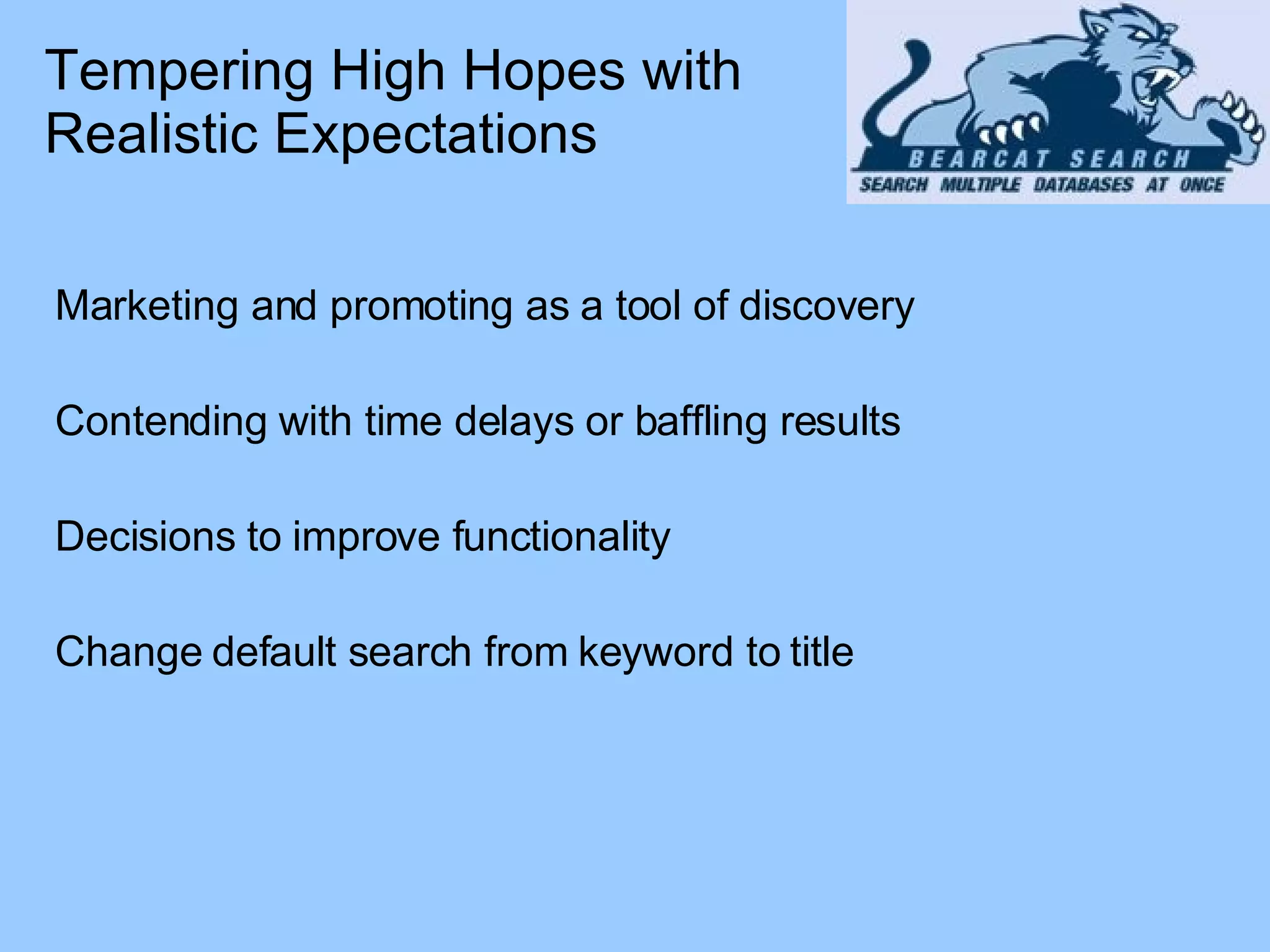 Tempering High Hopes with Realistic Expectations

BEARCAT SEARCH
SEARCH MULTIPLE DATABASES AT ONCE

Marketing and promoting as a tool of discovery

Contending with time delays or baffling results

Decisions to improve functionality

Change default search from keyword to title